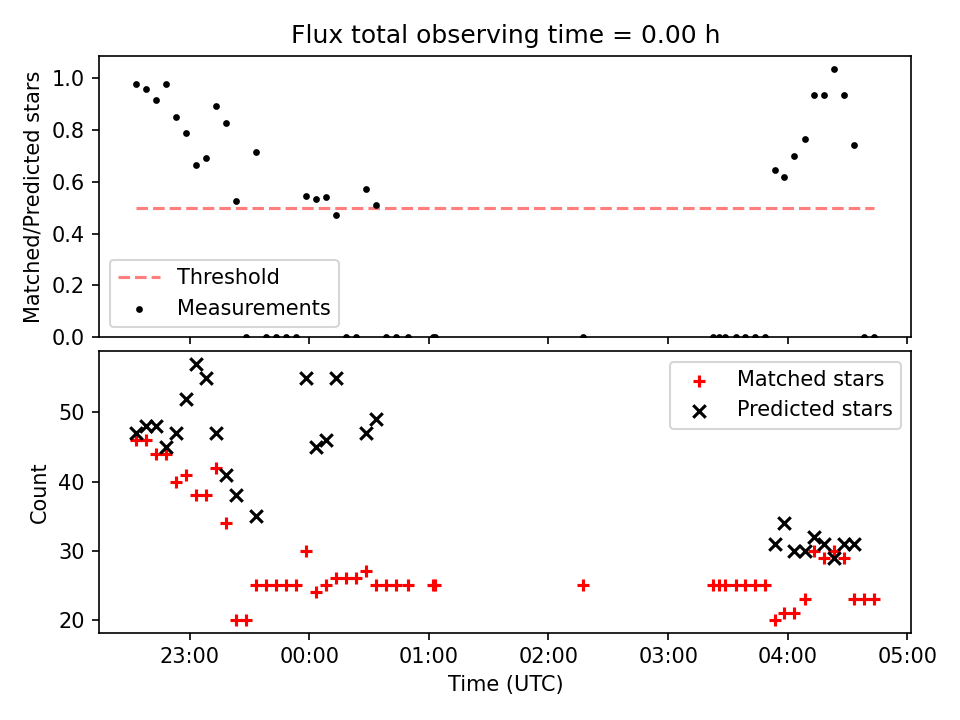 Flux total observing time = 0.00 h

Matched/Predicted stars

1.0
0.8
0.6
0.4
0.2
0.0

Threshold
Measurements

Count

50
40
30
20

Matched stars
Predicted stars

23:00
00:00
01:00
02:00
03:00
04:00
05:00

Time (UTC)